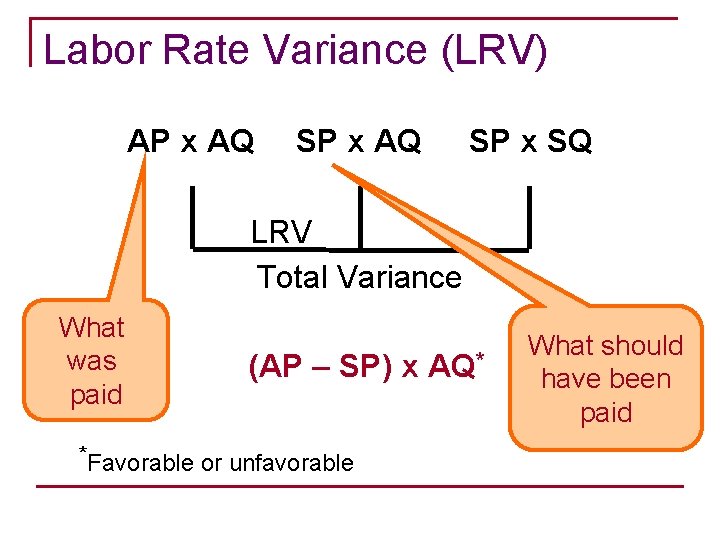 Labor Rate Variance (LRV)

AP x AQ SP x AQ SP x SQ

LRV

Total Variance

What was paid

(AP – SP) x AQ*

What should have been paid

*Favorable or unfavorable